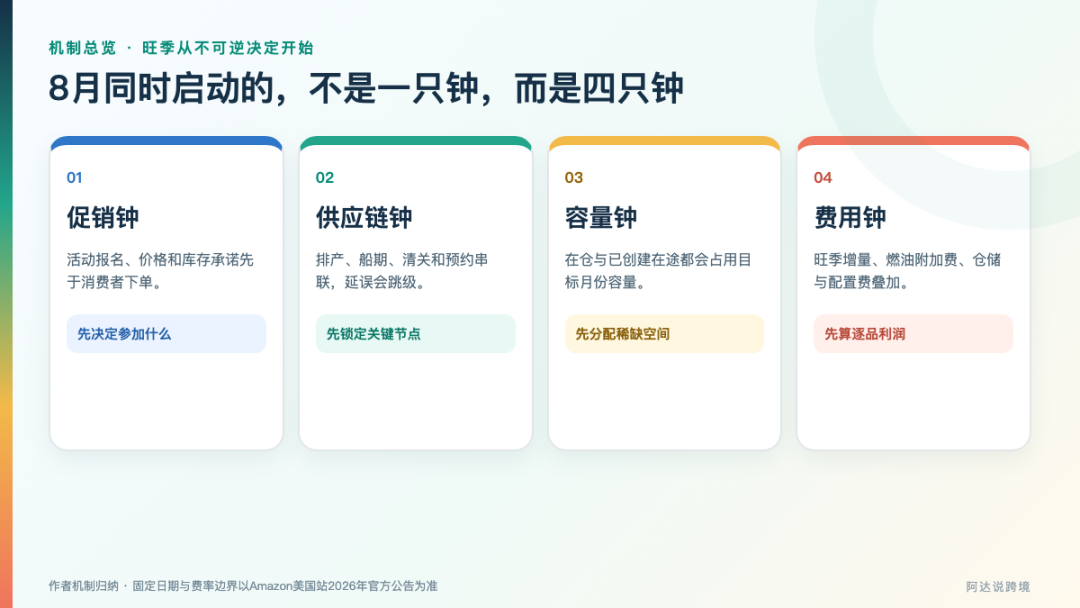 机制总览 · 旺季从不可逆决定开始

8月同时启动的，不是一只钟，而是四只钟

01

促销钟

活动报名、价格和库存承诺先于消费者下单。

先决定参加什么

02

供应链钟

排产、船期、清关和预约串联，延误会跳级。

先锁定关键节点

03

容量钟

在仓与已创建在途都会占用目标月份容量。

先分配稀缺空间

04

费用钟

旺季增量、燃油附加费、仓储与配置费叠加。

先算逐品利润

作者机制归纳 · 固定日期与费率边界以Amazon美国站2026年官方公告为准

阿达说跨境